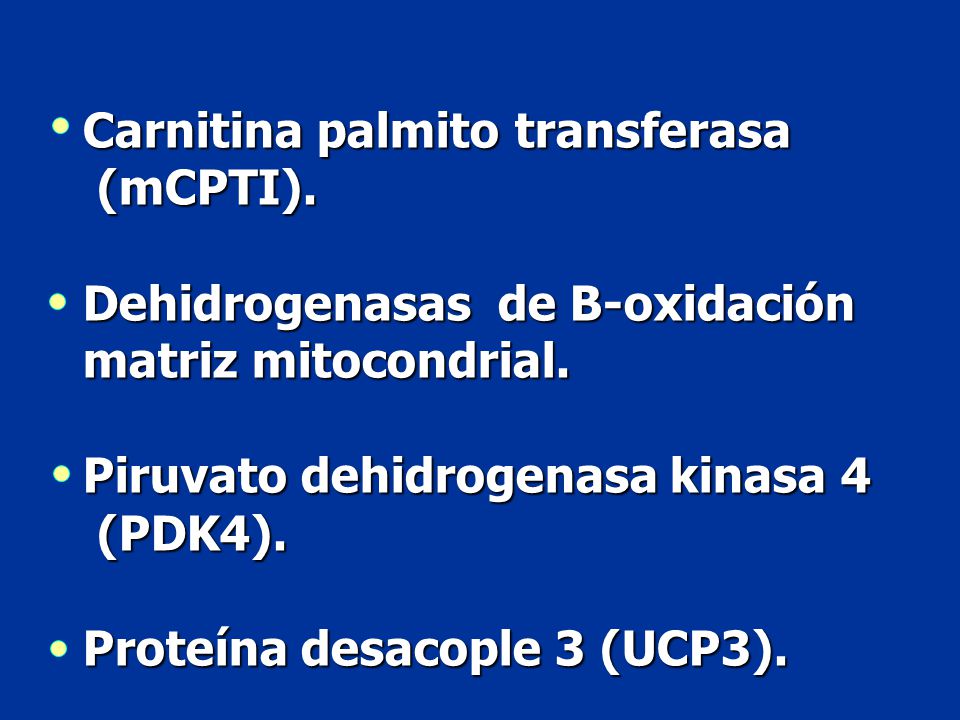 • Carnitina palmito transferasa (mCPTI).

• Dehidrogenasas de B-oxidación matriz mitocondrial.

• Piruvato dehidrogenasa kinasa 4 (PDK4).

• Proteína desacople 3 (UCP3).